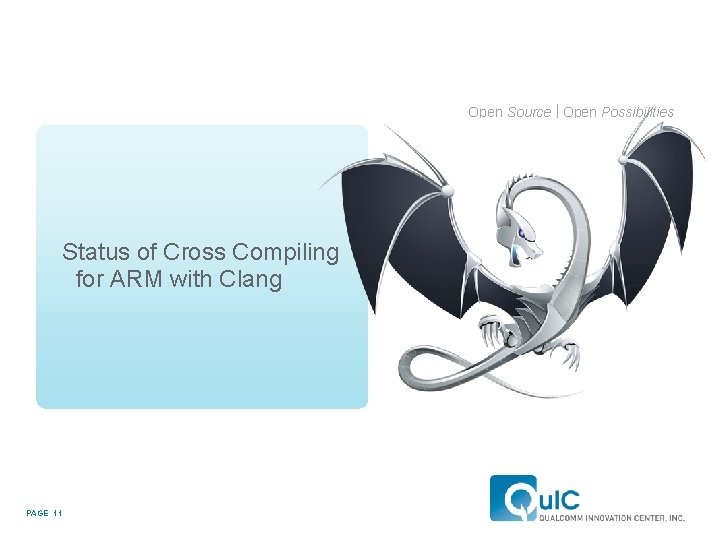 Open Source | Open Possibilities

Status of Cross Compiling for ARM with Clang

PAGE 11

QuIC
QUALCOMM INNOVATION CENTER, INC.